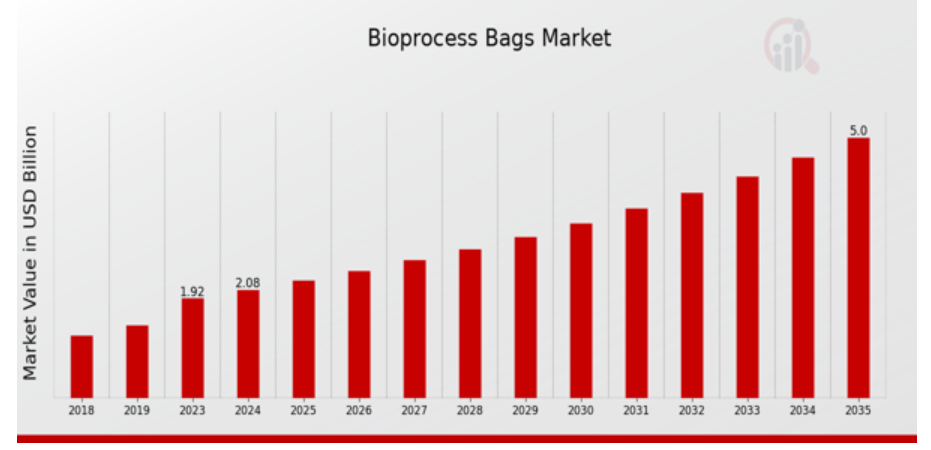 Bioprocess Bags Market

Market Value in USD Billion

1.92
2.08
5.0

2018
2019
2023
2024
2025
2026
2027
2028
2029
2030
2031
2032
2033
2034
2035